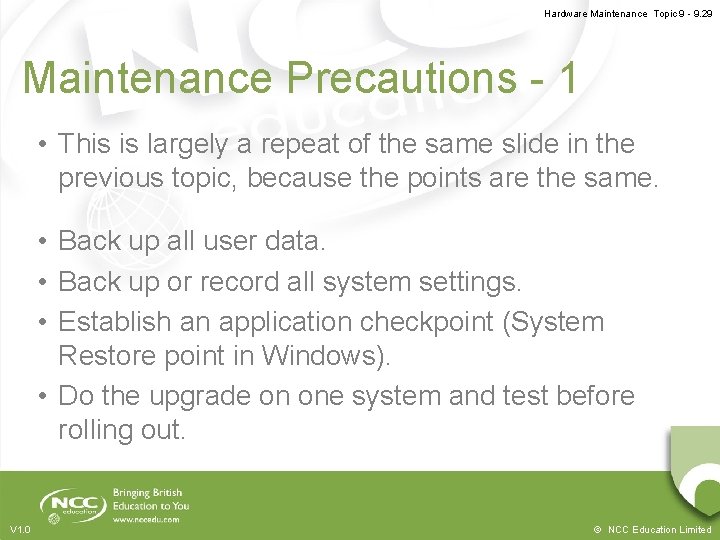 Hardware Maintenance Topic 9 - 9.29

Maintenance Precautions - 1

• This is largely a repeat of the same slide in the previous topic, because the points are the same.

• Back up all user data.
• Back up or record all system settings.
• Establish an application checkpoint (System Restore point in Windows).
• Do the upgrade on one system and test before rolling out.

NCC education

Bringing British Education to You
www.nccedu.com

V1.0

© NCC Education Limited